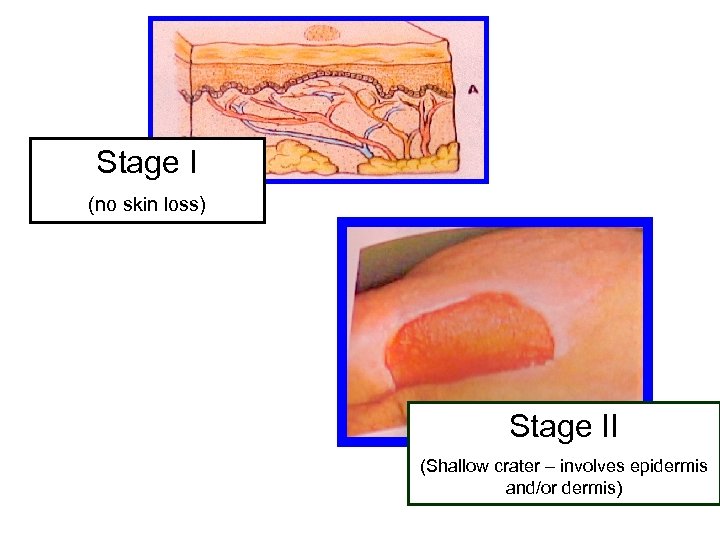 A

Stage I

(no skin loss)

Stage II

(Shallow crater – involves epidermis and/or dermis)